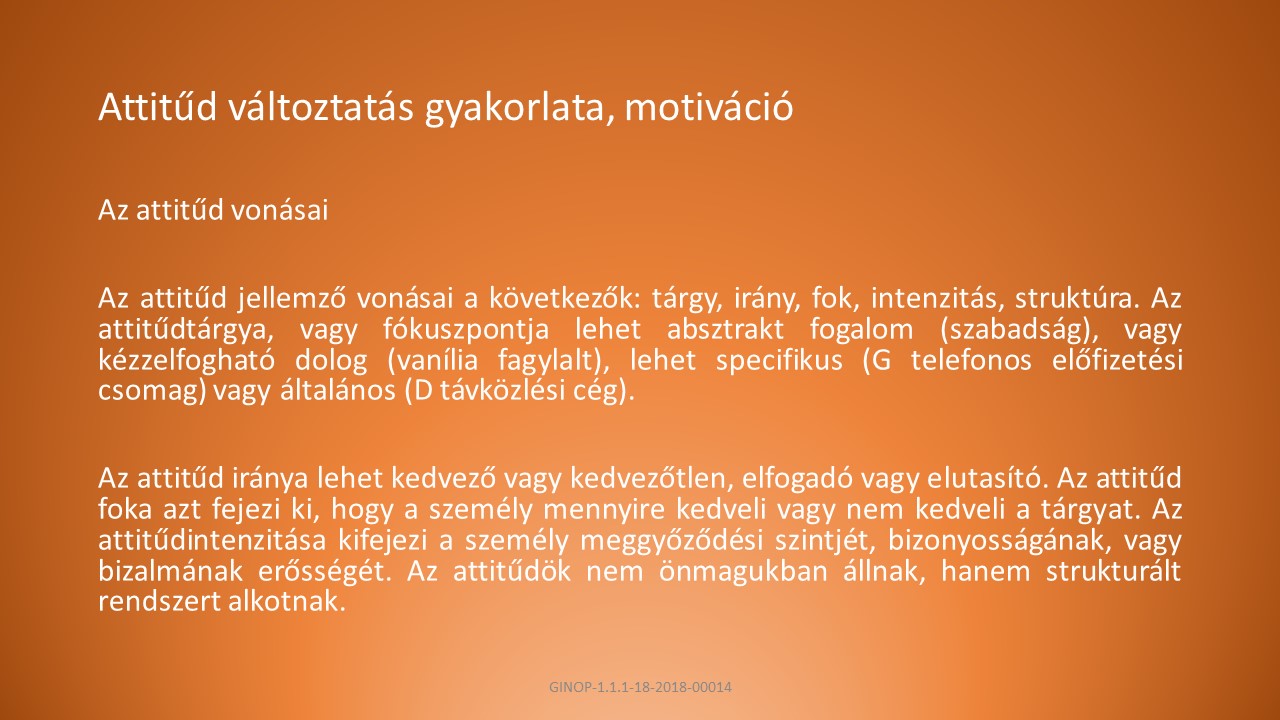 Attitűd változtatás gyakorlata, motiváció

Az attitűd vonásai

Az attitűd jellemző vonásai a következők: tárgy, irány, fok, intenzitás, struktúra. Az attitűdtárgya, vagy fókuszpontja lehet absztrakt fogalom (szabadság), vagy kézzelfogható dolog (vanília fagylalt), lehet specifikus (G telefonos előfizetési csomag) vagy általános (D távközlési cég).

Az attitűd iránya lehet kedvező vagy kedvezőtlen, elfogadó vagy elutasító. Az attitűd foka azt fejezi ki, hogy a személy mennyire kedveli vagy nem kedveli a tárgyat. Az attitűdintenzitása kifejezi a személy meggyőződési szintjét, bizonyosságának, vagy bizalmának erősségét. Az attitűdök nem önmagukban állnak, hanem strukturált rendszert alkotnak.

GINOP-1.1.1-18-2018-00014